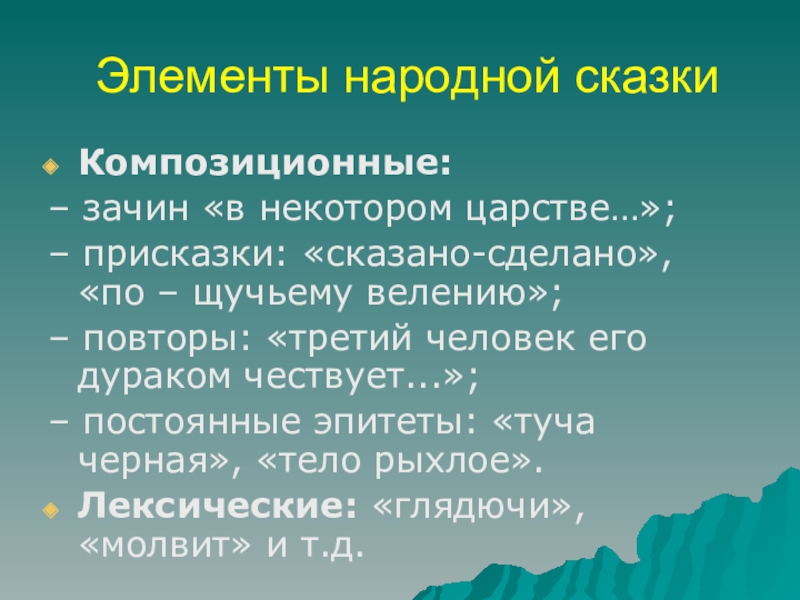 Элементы народной сказки

Композиционные:

– зачин «в некотором царстве…»;

– присказки: «сказано-сделано», «по – щучьему велению»;

– повторы: «третий человек его дураком чествует...»;

– постоянные эпитеты: «туча черная», «тело рыхлое».

Лексические: «глядючи», «молвит» и т.д.